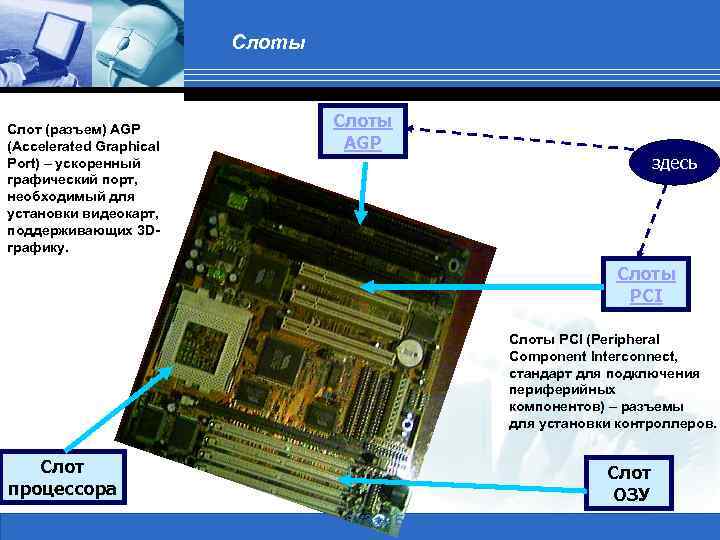 Слоты

Слот (разъем) AGP (Accelerated Graphical Port) – ускоренный графический порт, необходимый для установки видеокарт, поддерживающих 3D-графику.

Слоты AGP

здесь

Слоты PCI

Слоты PCI (Peripheral Component Interconnect, стандарт для подключения периферийных компонентов) – разъемы для установки контроллеров.

Слот процессора

Слот ОЗУ